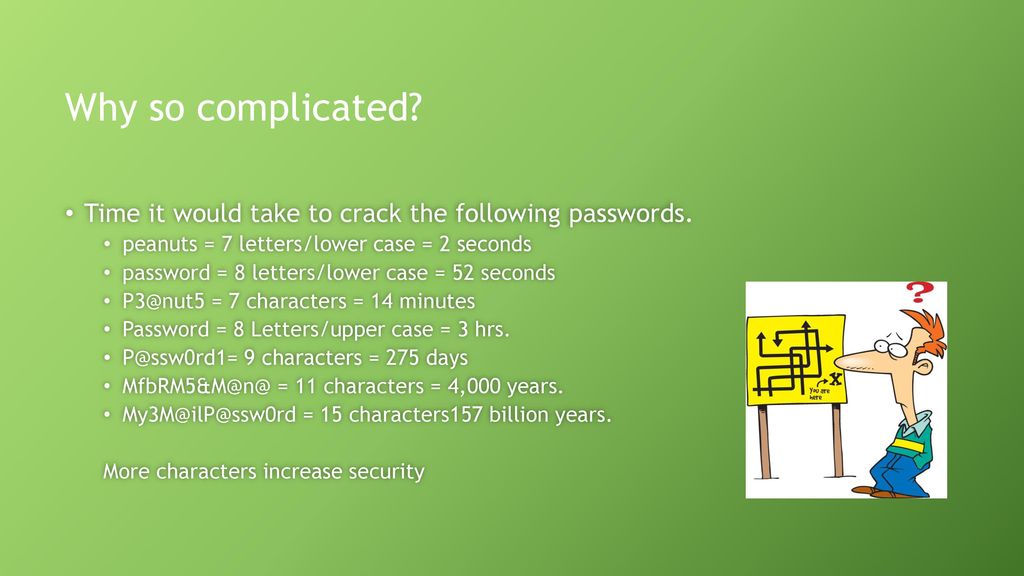 Why so complicated?

• Time it would take to crack the following passwords.
  • peanuts = 7 letters/lower case = 2 seconds
  • password = 8 letters/lower case = 52 seconds
  • P3@nut5 = 7 characters = 14 minutes
  • Password = 8 Letters/upper case = 3 hrs.
  • P@ssw0rd1= 9 characters = 275 days
  • MfbRM5&M@n@ = 11 characters = 4,000 years.
  • My3M@ilP@ssw0rd = 15 characters157 billion years.

More characters increase security

?

X

You are here